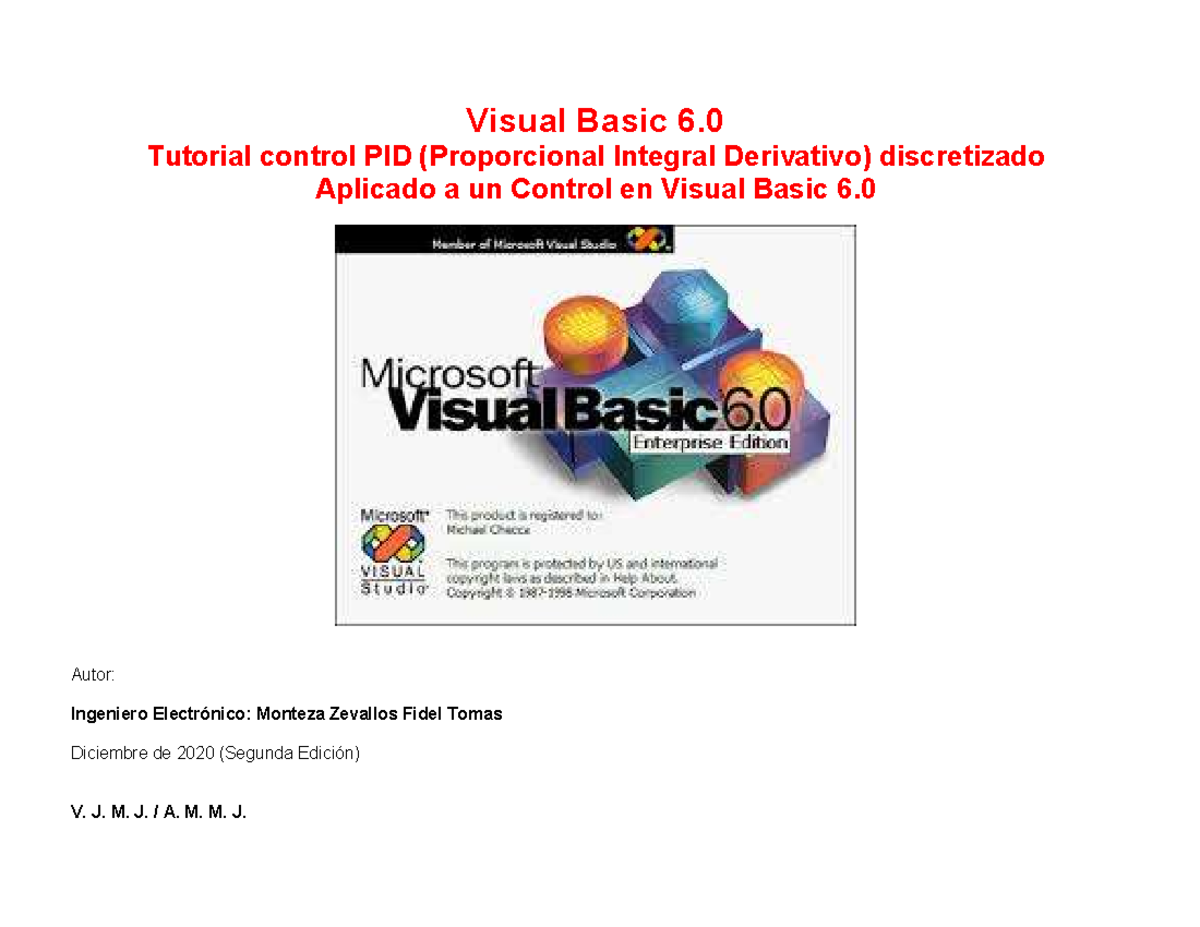 Visual Basic 6.0
Tutorial control PID (Proporcional Integral Derivativo) discretizado
Aplicado a un Control en Visual Basic 6.0

Member of Microsoft Visual Studio

Microsoft
Visual Basic 6.0
Enterprise Edition

Microsoft
VISUAL
Studio

This product is registered to:
Michael Checca

This program is protected by US and international copyright laws as described in Help About.
Copyright © 1987-1998 Microsoft Corporation

Autor:

Ingeniero Electrónico: Monteza Zevallos Fidel Tomas

Diciembre de 2020 (Segunda Edición)

V. J. M. J. / A. M. M. J.